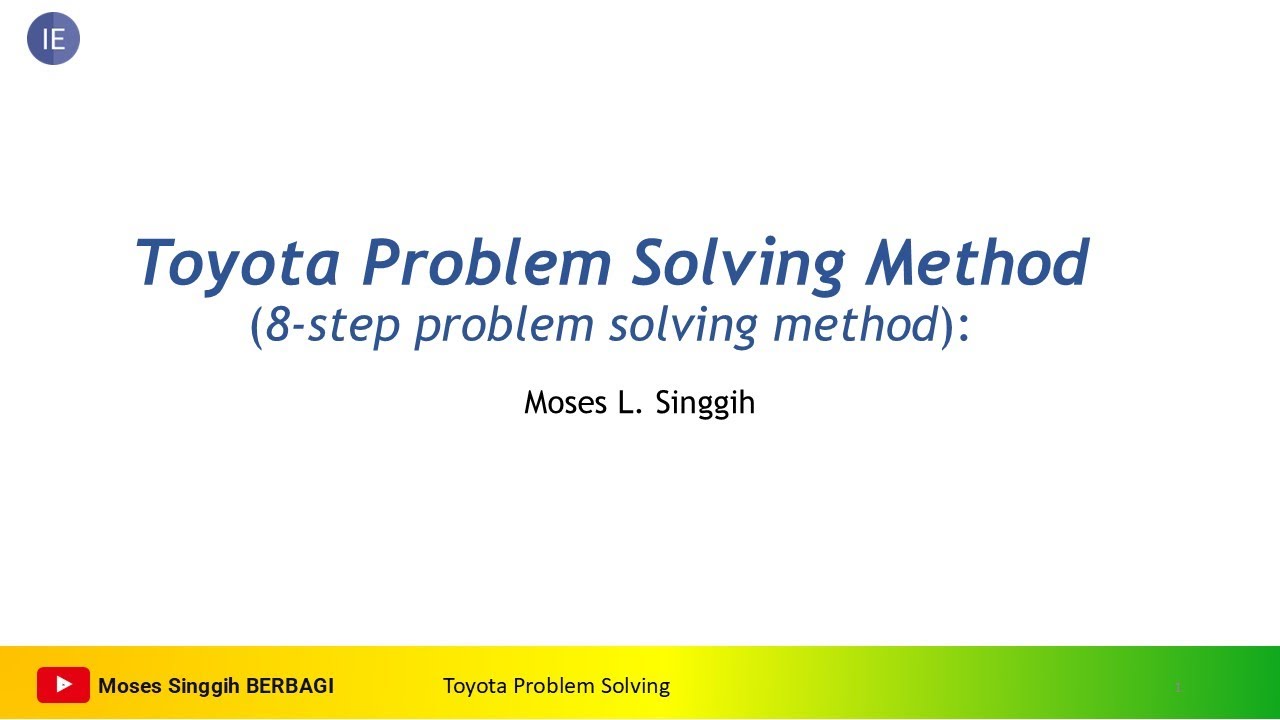 IE

Toyota Problem Solving Method
(8-step problem solving method):

Moses L. Singgih

Moses Singgih BERBAGI

Toyota Problem Solving

1